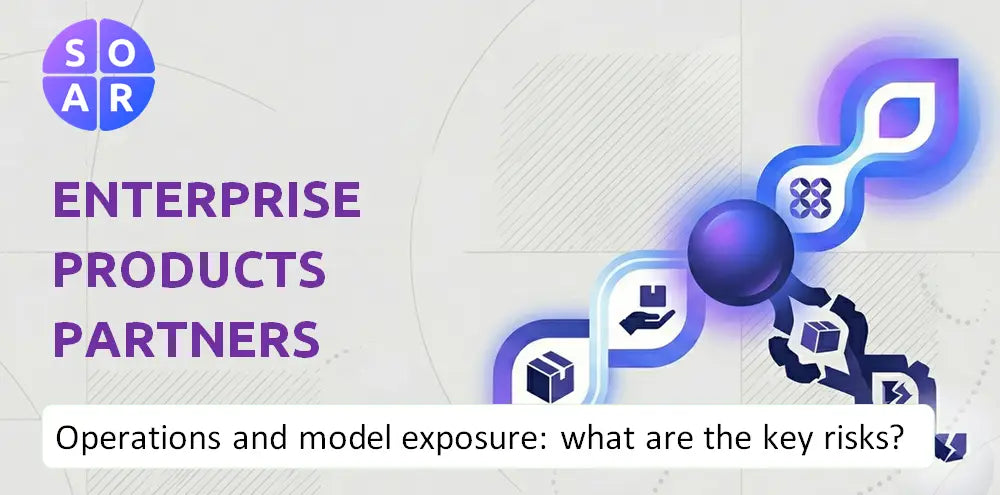 S O
A R

ENTERPRISE PRODUCTS PARTNERS

Operations and model exposure: what are the key risks?